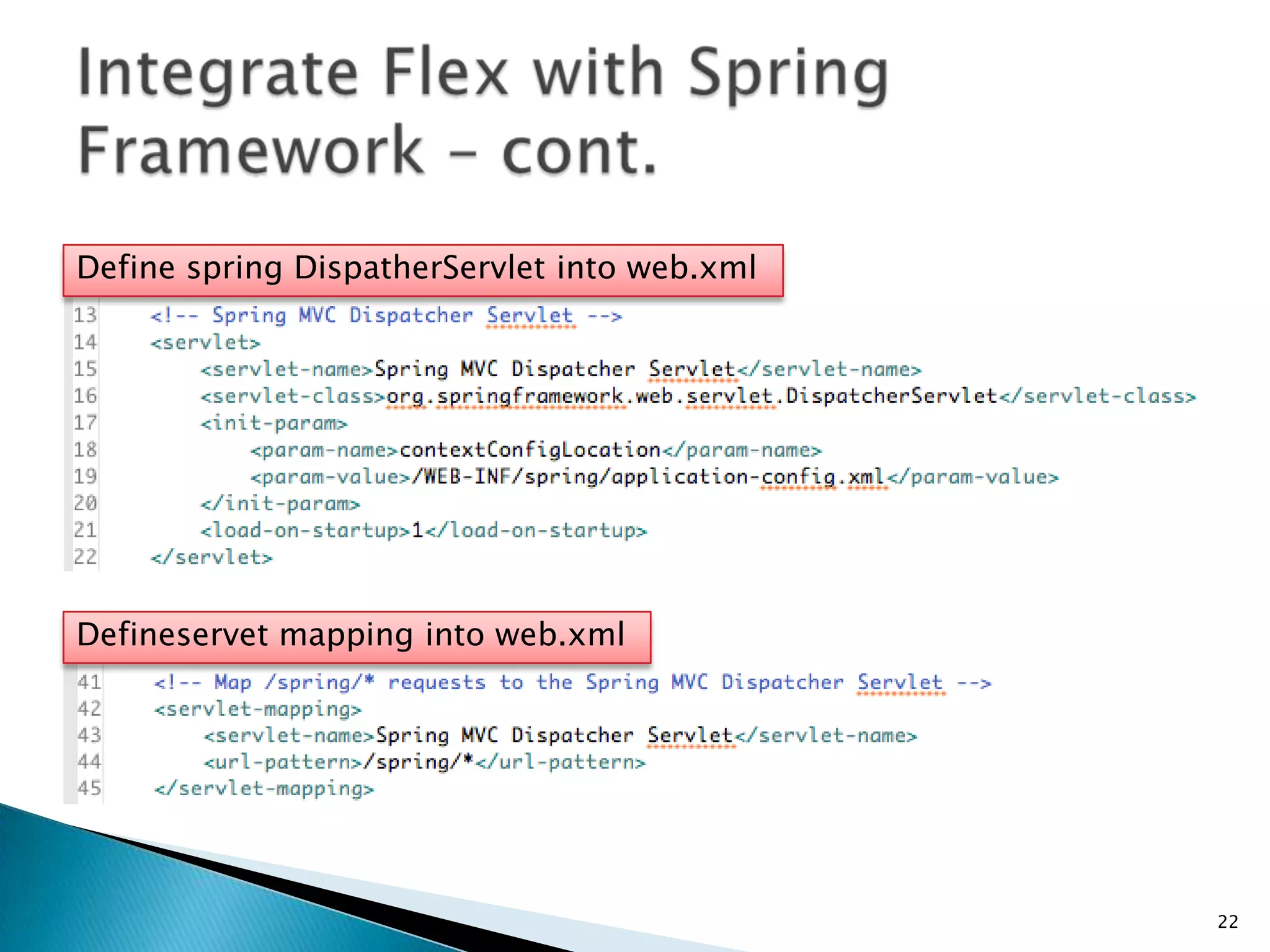 Integrate Flex with Spring Framework – cont.

Define spring DispatherServlet into web.xml

13 <!-- Spring MVC Dispatcher Servlet -->
14 <servlet>
15 <servlet-name>Spring MVC Dispatcher Servlet</servlet-name>
16 <servlet-class>org.springframework.web.servlet.DispatcherServlet</servlet-class>
17 <init-param>
18 <param-name>contextConfigLocation</param-name>
19 <param-value>/WEB-INF/spring/application-config.xml</param-value>
20 </init-param>
21 <load-on-startup>1</load-on-startup>
22 </servlet>

Defineservet mapping into web.xml

41 <!-- Map /spring/* requests to the Spring MVC Dispatcher Servlet -->
42 <servlet-mapping>
43 <servlet-name>Spring MVC Dispatcher Servlet</servlet-name>
44 <url-pattern>/spring/*</url-pattern>
45 </servlet-mapping>

22